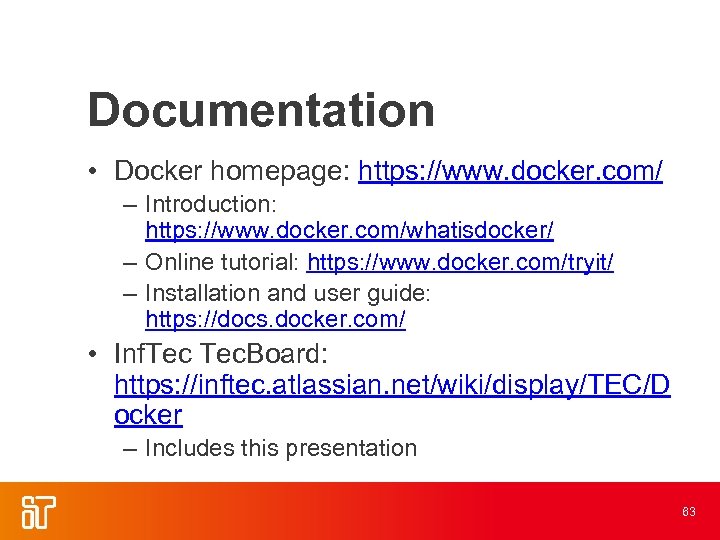 Documentation

• Docker homepage: https://www.docker.com/
  – Introduction: https://www.docker.com/whatisdocker/
  – Online tutorial: https://www.docker.com/tryit/
  – Installation and user guide: https://docs.docker.com/
• InfTec TecBoard: https://inftec.atlassian.net/wiki/display/TEC/Docker
  – Includes this presentation

83